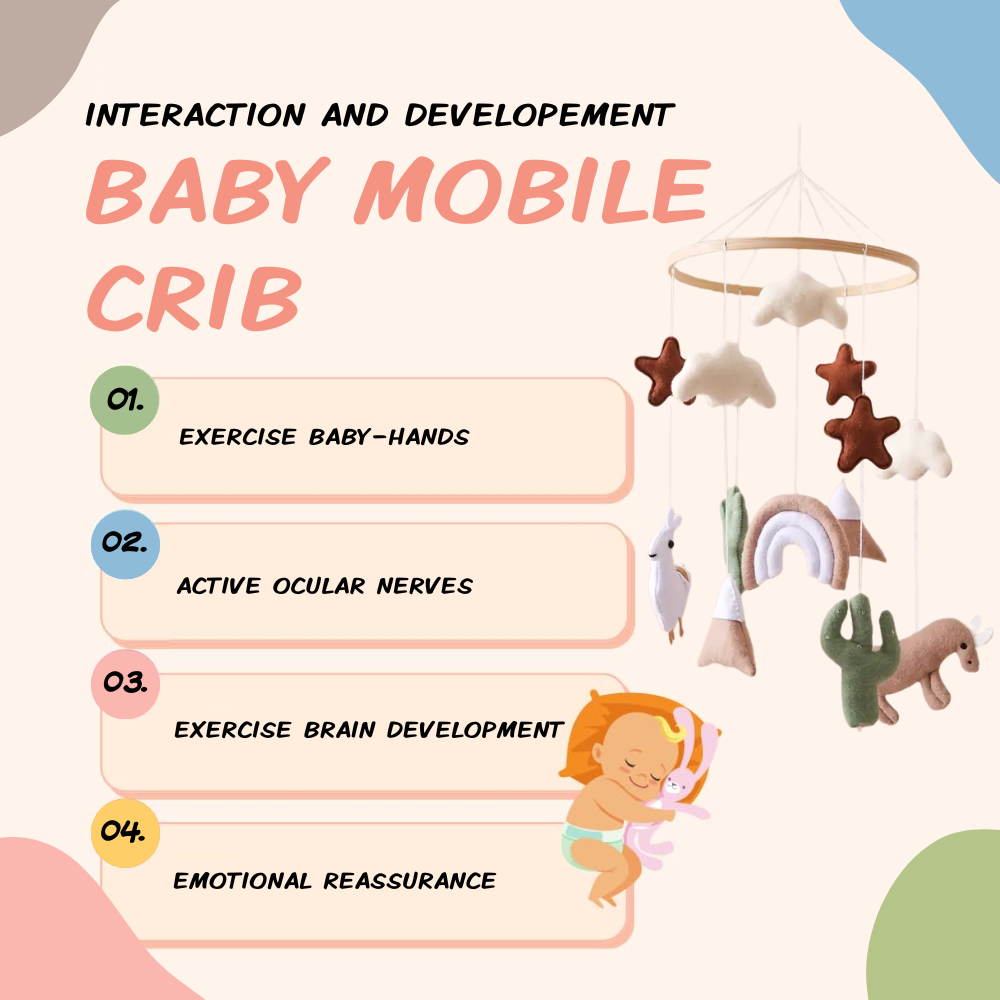 INTERACTION AND DEVELOPEMENT

BABY MOBILE CRIB

01.
EXERCISE BABY-HANDS

02.
ACTIVE OCULAR NERVES

03.
EXERCISE BRAIN DEVELOPMENT

04.
EMOTIONAL REASSURANCE